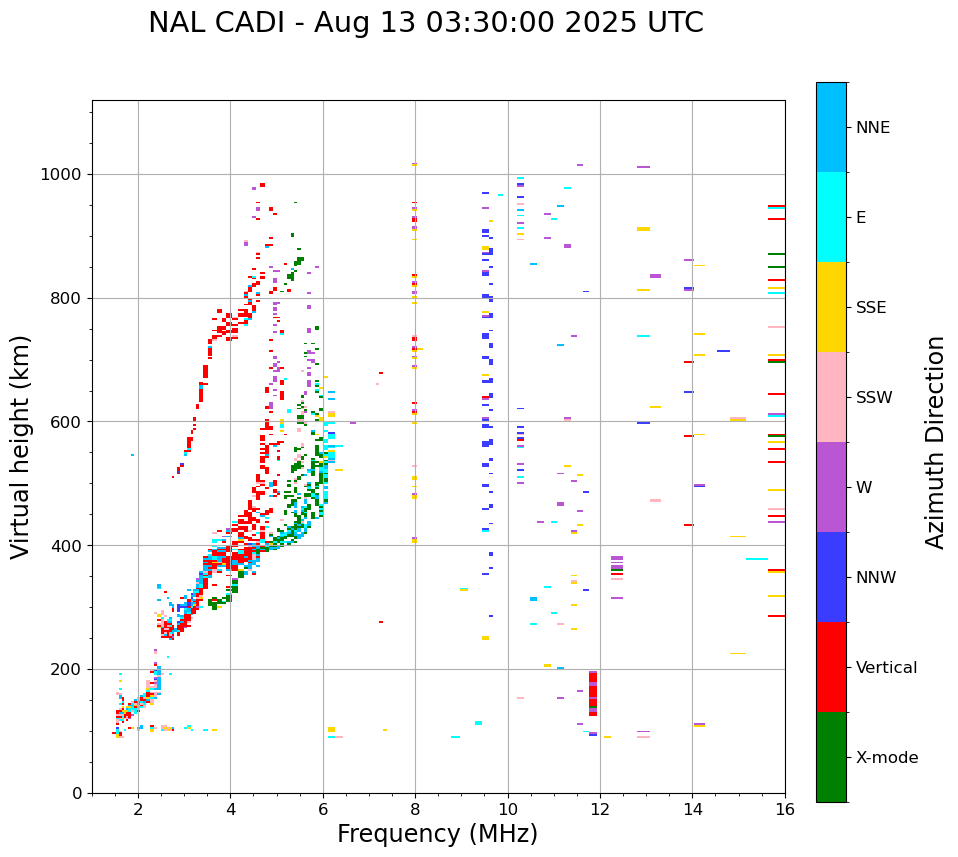 NAL CADI - Aug 13 03:30:00 2025 UTC

Virtual height (km)

1000
800
600
400
200
0

2
4
6
8
10
12
14
16

Frequency (MHz)

NNE
E
SSE
SSW
W
NNW
Vertical
X-mode

Azimuth Direction